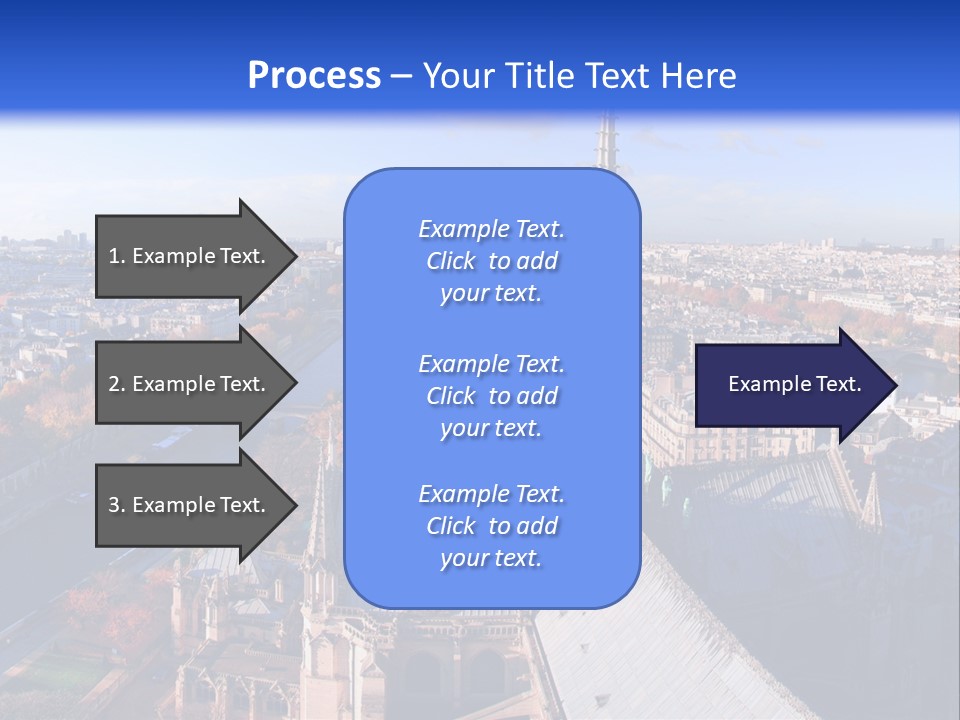 Process – Your Title Text Here

1. Example Text.

2. Example Text.

3. Example Text.

Example Text. Click to add your text.

Example Text. Click to add your text.

Example Text. Click to add your text.

Example Text.